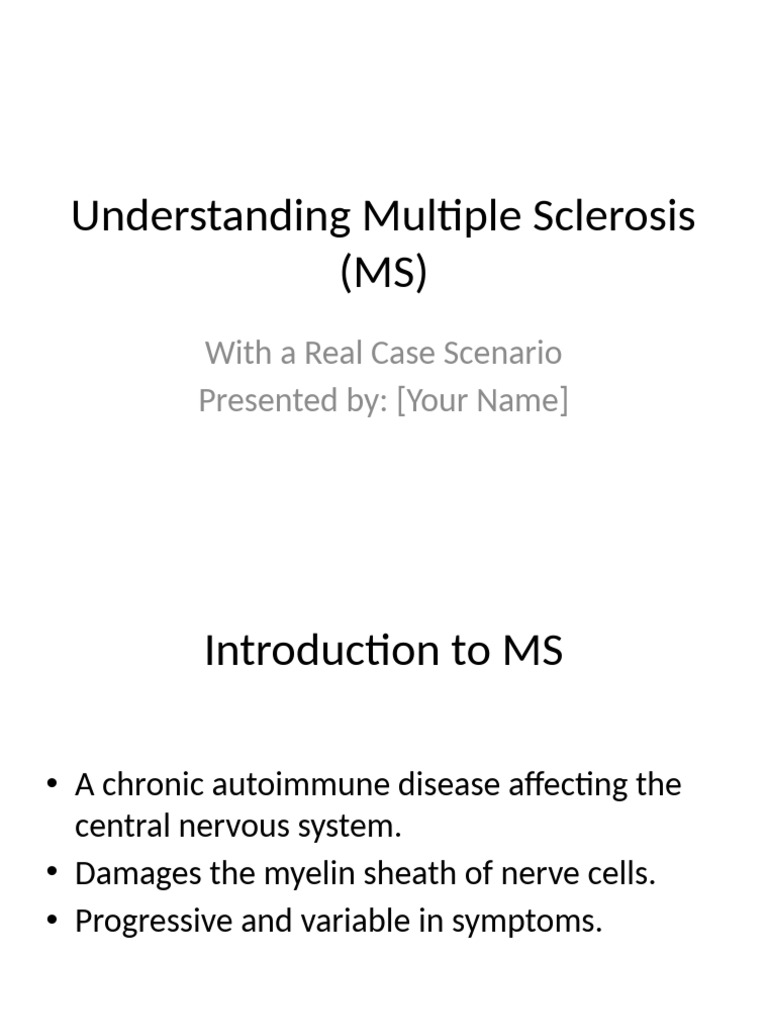 Understanding Multiple Sclerosis (MS)

With a Real Case Scenario
Presented by: [Your Name]

Introduction to MS

• A chronic autoimmune disease affecting the central nervous system.
• Damages the myelin sheath of nerve cells.
• Progressive and variable in symptoms.